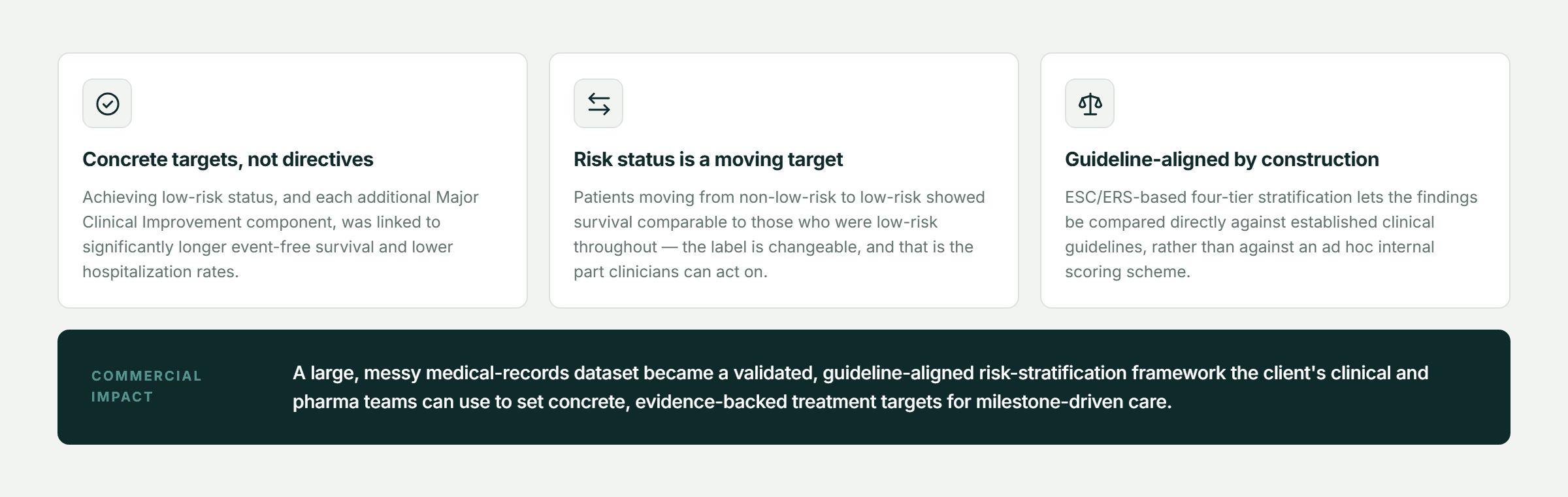 Concrete targets, not directives

Achieving low-risk status, and each additional Major Clinical Improvement component, was linked to significantly longer event-free survival and lower hospitalization rates.

Risk status is a moving target

Patients moving from non-low-risk to low-risk showed survival comparable to those who were low-risk throughout — the label is changeable, and that is the part clinicians can act on.

Guideline-aligned by construction

ESC/ERS-based four-tier stratification lets the findings be compared directly against established clinical guidelines, rather than against an ad hoc internal scoring scheme.

COMMERCIAL IMPACT

A large, messy medical-records dataset became a validated, guideline-aligned risk-stratification framework the client's clinical and pharma teams can use to set concrete, evidence-backed treatment targets for milestone-driven care.